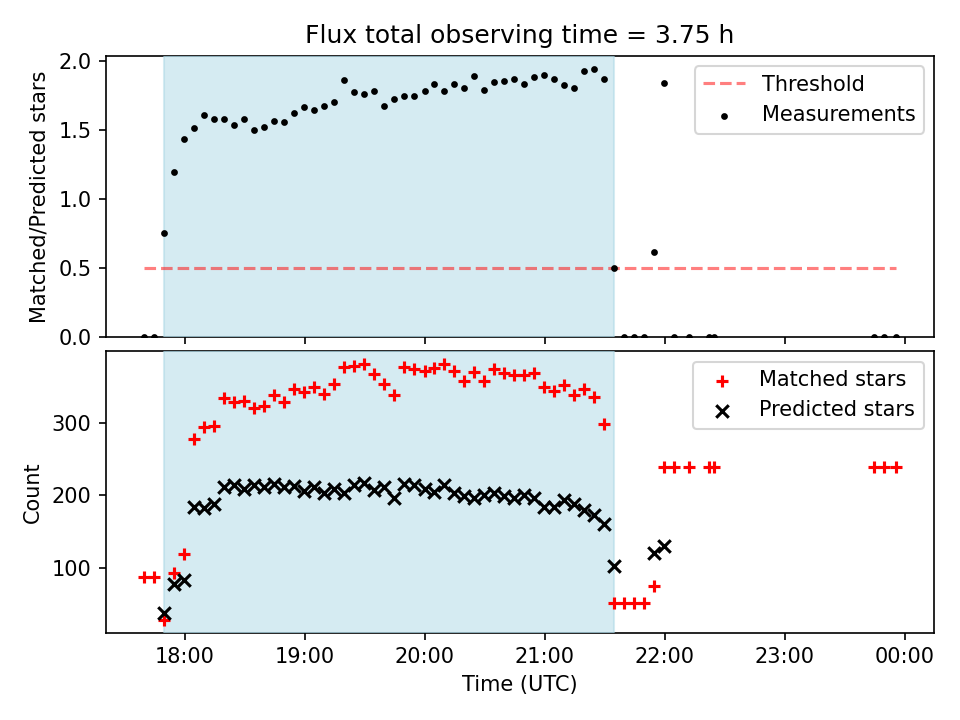 Flux total observing time = 3.75 h

Matched/Predicted stars

2.0
1.5
1.0
0.5
0.0

Threshold
Measurements

Count

300
200
100

Matched stars
Predicted stars

18:00
19:00
20:00
21:00
22:00
23:00
00:00

Time (UTC)